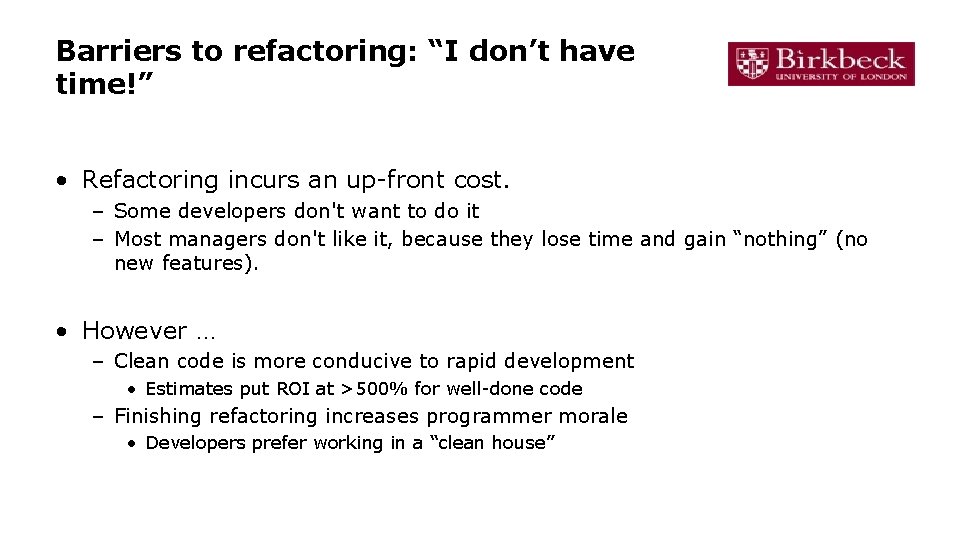 Barriers to refactoring: “I don’t have time!”

Birkbeck
UNIVERSITY OF LONDON

• Refactoring incurs an up-front cost.
– Some developers don't want to do it
– Most managers don't like it, because they lose time and gain “nothing” (no new features).

• However …
– Clean code is more conducive to rapid development
• Estimates put ROI at >500% for well-done code
– Finishing refactoring increases programmer morale
• Developers prefer working in a “clean house”